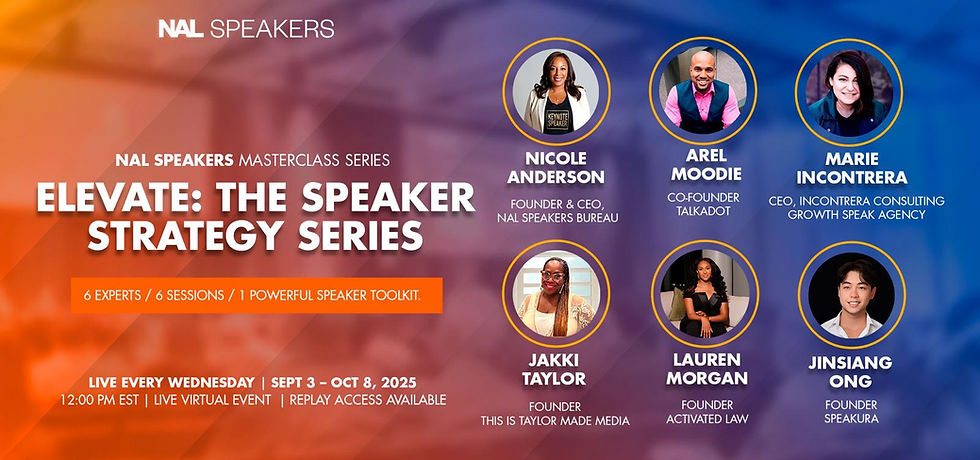 NAL SPEAKERS

NAL SPEAKERS MASTERCLASS SERIES

ELEVATE: THE SPEAKER STRATEGY SERIES

6 EXPERTS / 6 SESSIONS / 1 POWERFUL SPEAKER TOOLKIT.

LIVE EVERY WEDNESDAY | SEPT 3 – OCT 8, 2025
12:00 PM EST | LIVE VIRTUAL EVENT | REPLAY ACCESS AVAILABLE

KEYNOTE SPEAKER

NICOLE ANDERSON
FOUNDER & CEO, NAL SPEAKERS BUREAU

AREL MOODIE
CO-FOUNDER TALKADOT

MARIE INCONTRERA
CEO, INCONTRERA CONSULTING GROWTH SPEAK AGENCY

JAKKI TAYLOR
FOUNDER THIS IS TAYLOR MADE MEDIA

LAUREN MORGAN
FOUNDER ACTIVATED LAW

JINSIANG ONG
FOUNDER SPEAKURA